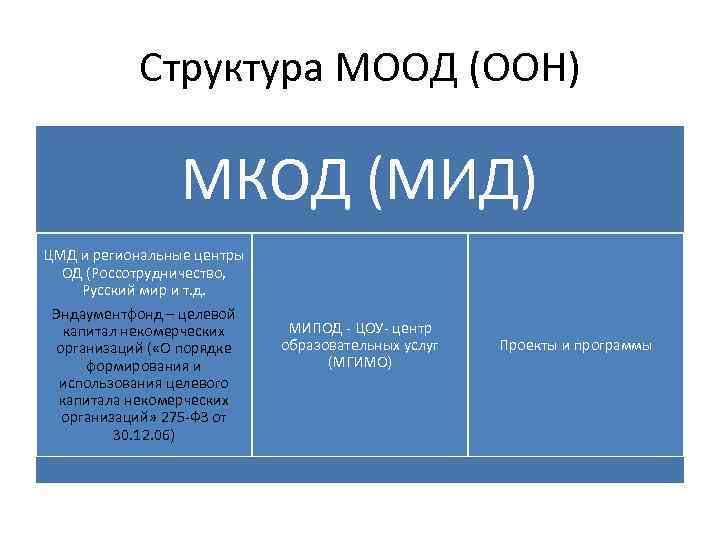 Структура МООД (ООН)

МКОД (МИД)

ЦМД и региональные центры ОД (Россотрудничество, Русский мир и т.д.

Эндаументфонд – целевой капитал некомерческих организаций («О порядке формирования и использования целевого капитала некомерческих организаций» 275-ФЗ от 30.12.06)

МИПОД - ЦОУ- центр образовательных услуг (МГИМО)

Проекты и программы